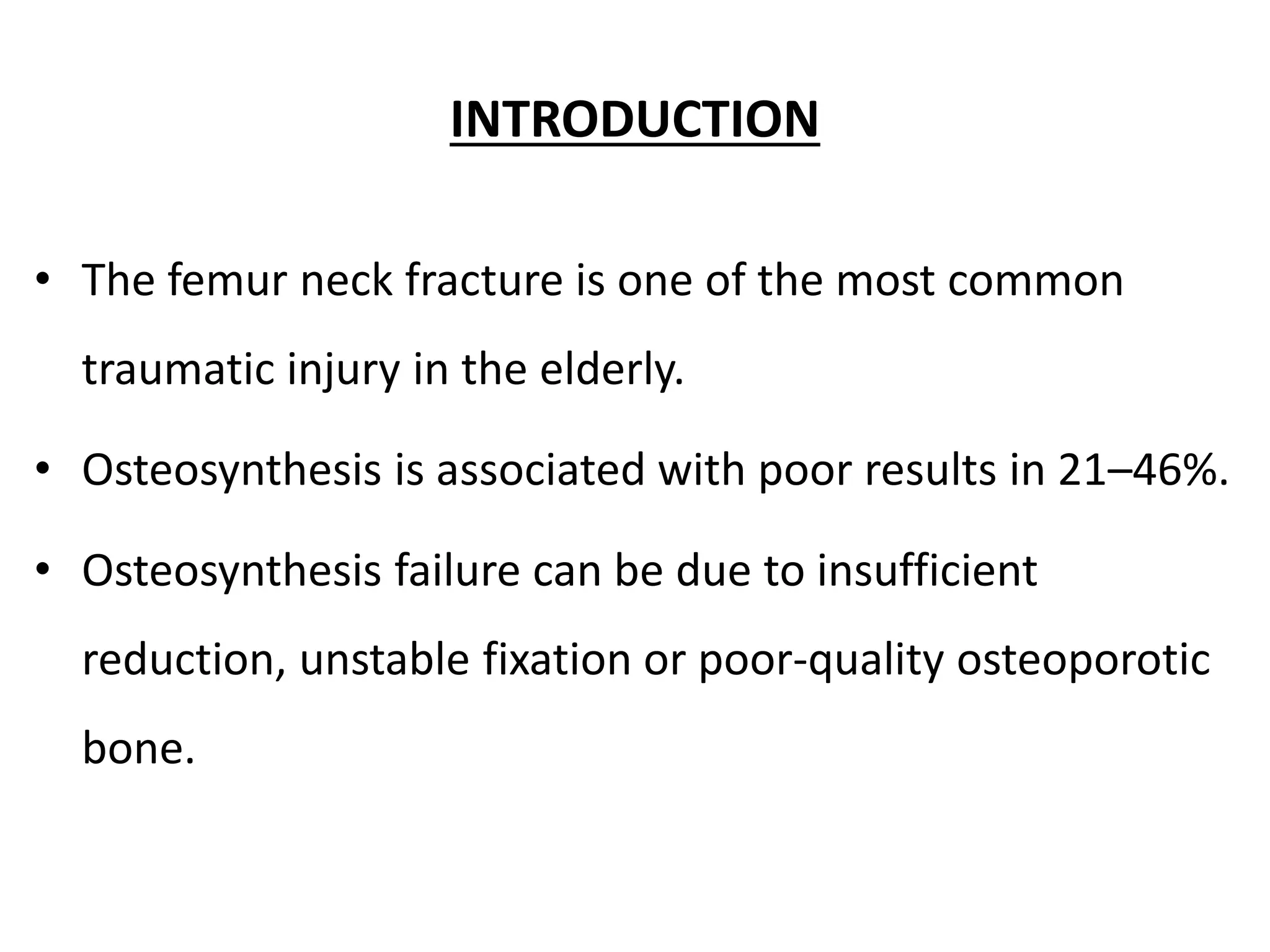 INTRODUCTION

• The femur neck fracture is one of the most common traumatic injury in the elderly.

• Osteosynthesis is associated with poor results in 21–46%.

• Osteosynthesis failure can be due to insufficient reduction, unstable fixation or poor-quality osteoporotic bone.